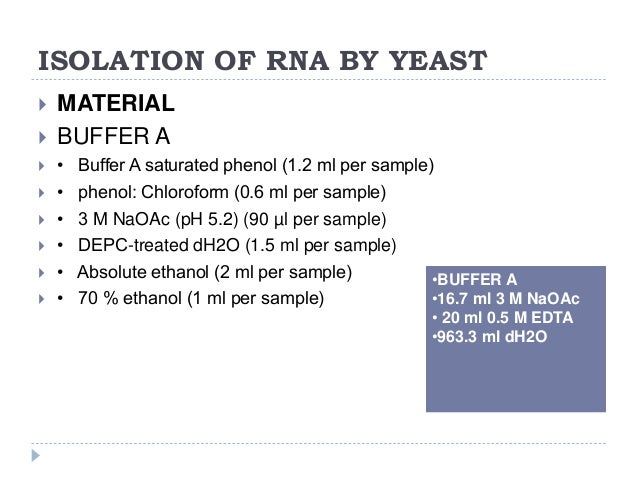 ISOLATION OF RNA BY YEAST

MATERIAL

BUFFER A

• Buffer A saturated phenol (1.2 ml per sample)

• phenol: Chloroform (0.6 ml per sample)

• 3 M NaOAc (pH 5.2) (90 µl per sample)

• DEPC-treated dH2O (1.5 ml per sample)

• Absolute ethanol (2 ml per sample)

• 70 % ethanol (1 ml per sample)

•BUFFER A
•16.7 ml 3 M NaOAc
• 20 ml 0.5 M EDTA
•963.3 ml dH2O